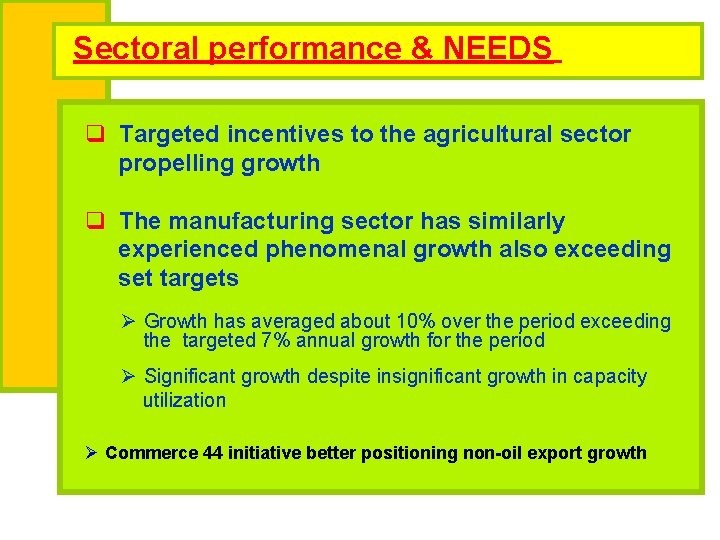 Sectoral performance & NEEDS

❑ Targeted incentives to the agricultural sector propelling growth

❑ The manufacturing sector has similarly experienced phenomenal growth also exceeding set targets

➢ Growth has averaged about 10% over the period exceeding the targeted 7% annual growth for the period

➢ Significant growth despite insignificant growth in capacity utilization

➢ Commerce 44 initiative better positioning non-oil export growth